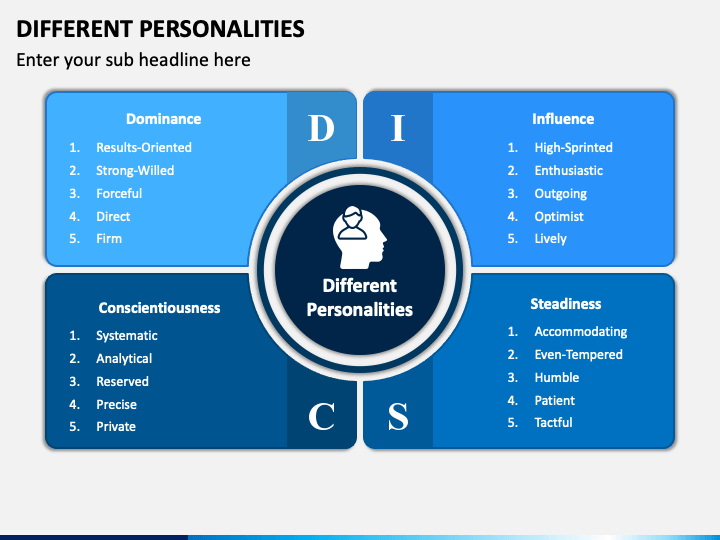 DIFFERENT PERSONALITIES
Enter your sub headline here

Dominance
1. Results-Oriented
2. Strong-Willed
3. Forceful
4. Direct
5. Firm

D

I

Influence
1. High-Sprinted
2. Enthusiastic
3. Outgoing
4. Optimist
5. Lively

Different Personalities

Conscientiousness
1. Systematic
2. Analytical
3. Reserved
4. Precise
5. Private

C

S

Steadiness
1. Accommodating
2. Even-Tempered
3. Humble
4. Patient
5. Tactful